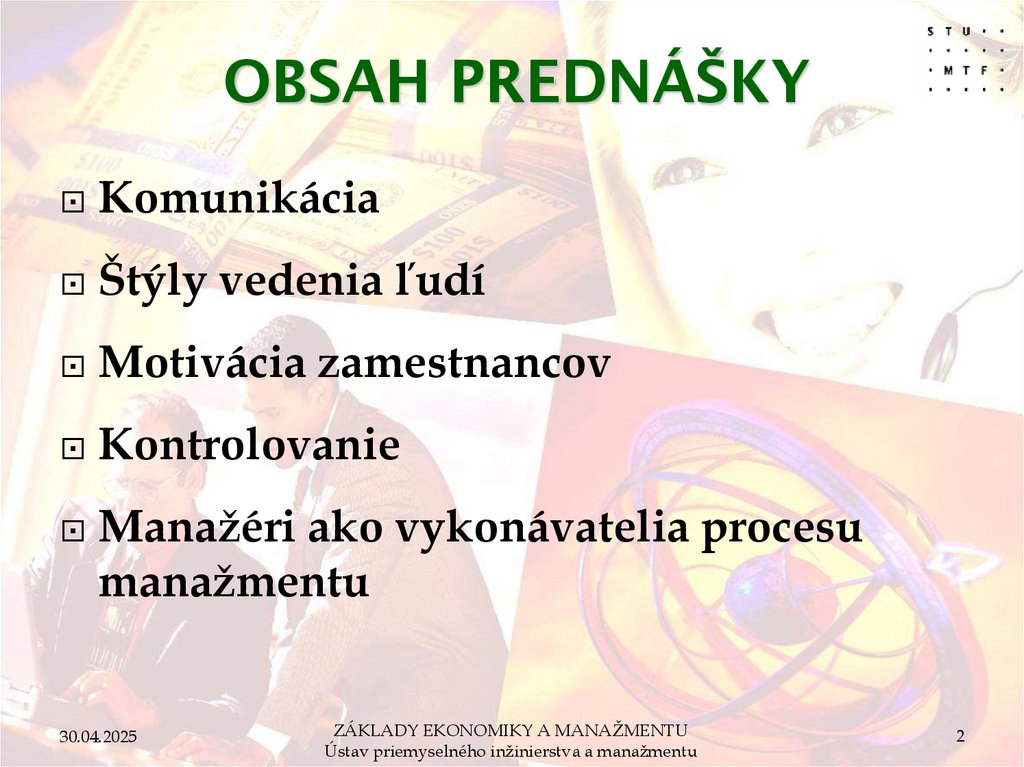 STU
MTF

OBSAH PREDNÁŠKY

Komunikácia

Štýly vedenia ľudí

Motivácia zamestnancov

Kontrolovanie

Manažéri ako vykonávatelia procesu manažmentu

30.04.2025

ZÁKLADY EKONOMIKY A MANAŽMENTU
Ústav priemyselného inžinierstva a manažmentu

2